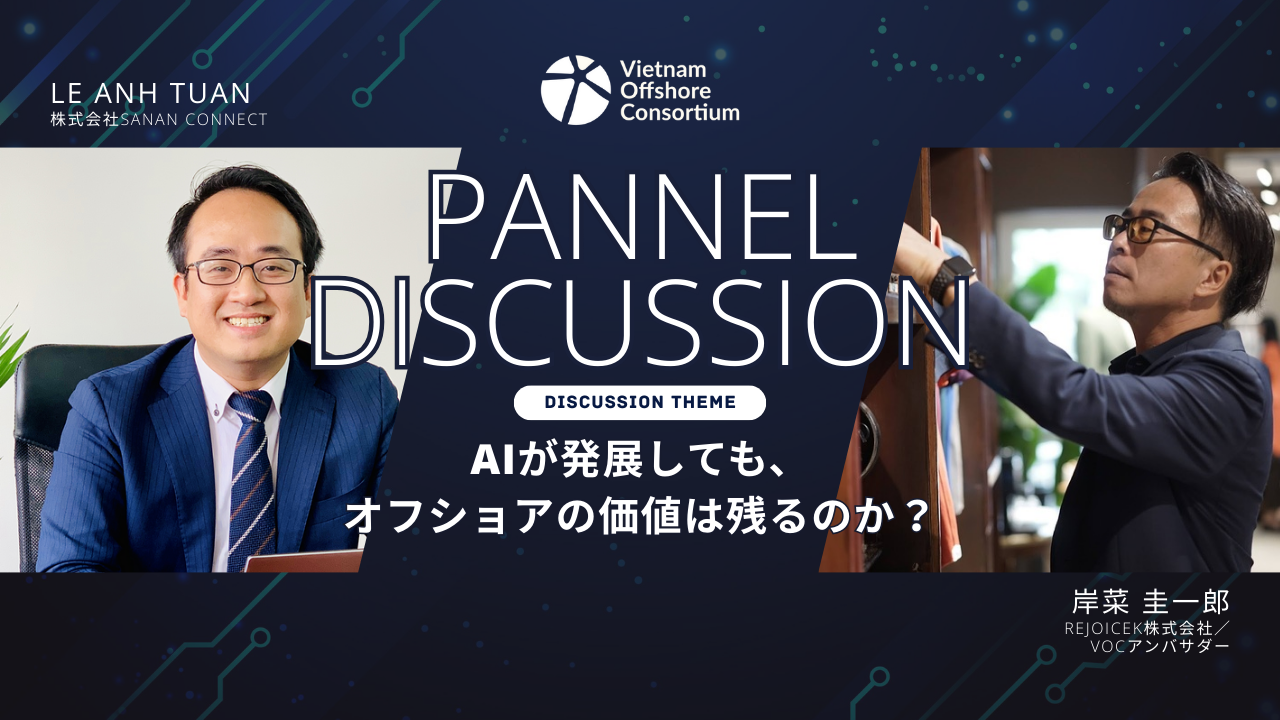 LE ANH TUAN
株式会社SANAN CONNECT

Vietnam Offshore Consortium

PANNEL DISCUSSION

DISCUSSION THEME

AIが発展しても、
オフショアの価値は残るのか？

岸菜 圭一郎
REJOICEK株式会社／
VOCアンバサダー